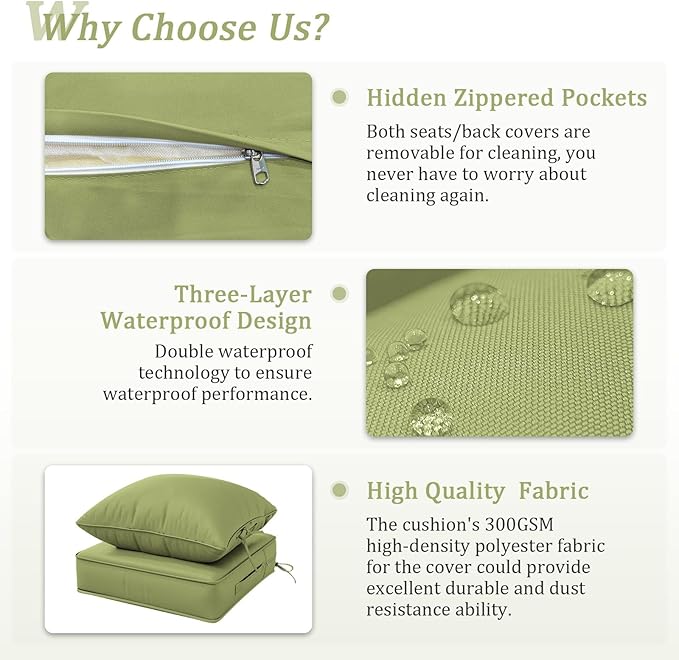 Why Choose Us?

Hidden Zippered Pockets

Both seats/back covers are removable for cleaning, you never have to worry about cleaning again.

Three-Layer Waterproof Design

Double waterproof technology to ensure waterproof performance.

High Quality Fabric

The cushion's 300GSM high-density polyester fabric for the cover could provide excellent durable and dust resistance ability.